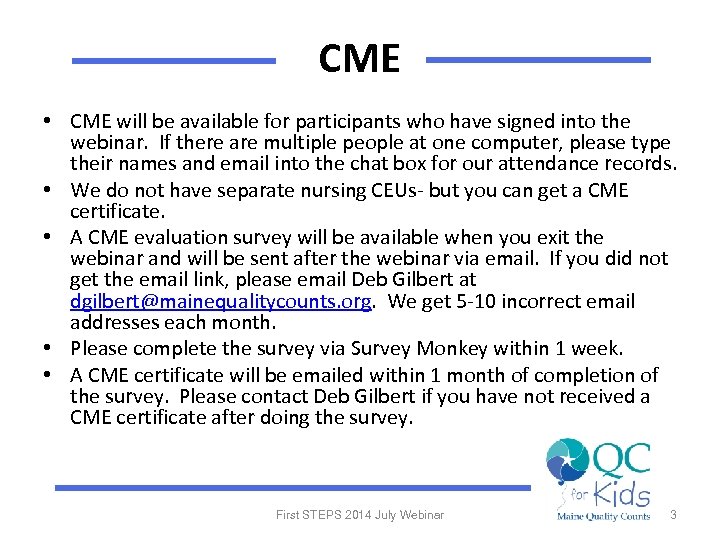 CME

• CME will be available for participants who have signed into the webinar. If there are multiple people at one computer, please type their names and email into the chat box for our attendance records.
• We do not have separate nursing CEUs- but you can get a CME certificate.
• A CME evaluation survey will be available when you exit the webinar and will be sent after the webinar via email. If you did not get the email link, please email Deb Gilbert at dgilbert@mainequalitycounts.org. We get 5-10 incorrect email addresses each month.
• Please complete the survey via Survey Monkey within 1 week.
• A CME certificate will be emailed within 1 month of completion of the survey. Please contact Deb Gilbert if you have not received a CME certificate after doing the survey.

QC for Kids
Maine Quality Counts

First STEPS 2014 July Webinar 3